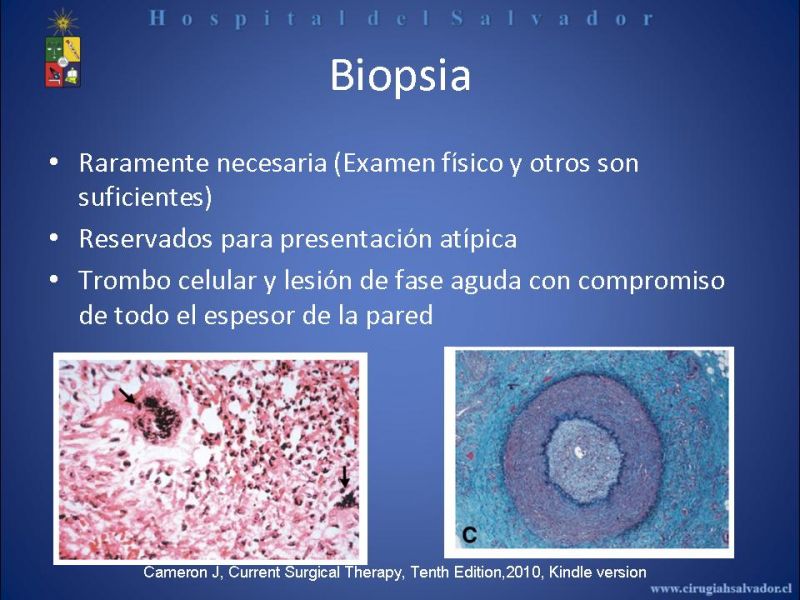 Hospital del Salvador

Biopsia

• Raramente necesaria (Examen físico y otros son suficientes)
• Reservados para presentación atípica
• Trombo celular y lesión de fase aguda con compromiso de todo el espesor de la pared

C

Cameron J, Current Surgical Therapy, Tenth Edition,2010, Kindle version

www.cirugiahsalvador.cl